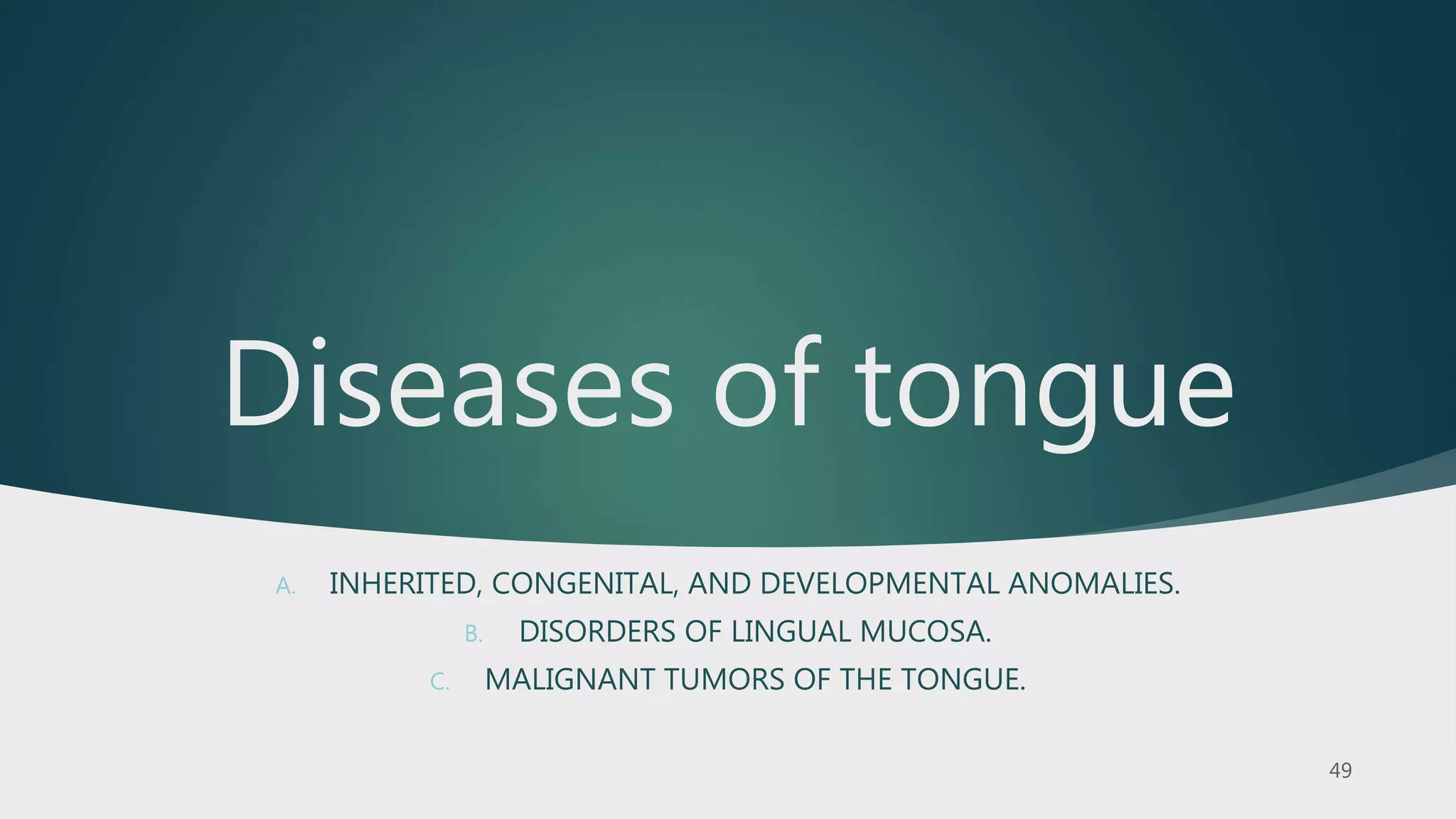 Diseases of tongue

A. INHERITED, CONGENITAL, AND DEVELOPMENTAL ANOMALIES.
B. DISORDERS OF LINGUAL MUCOSA.
C. MALIGNANT TUMORS OF THE TONGUE.

49